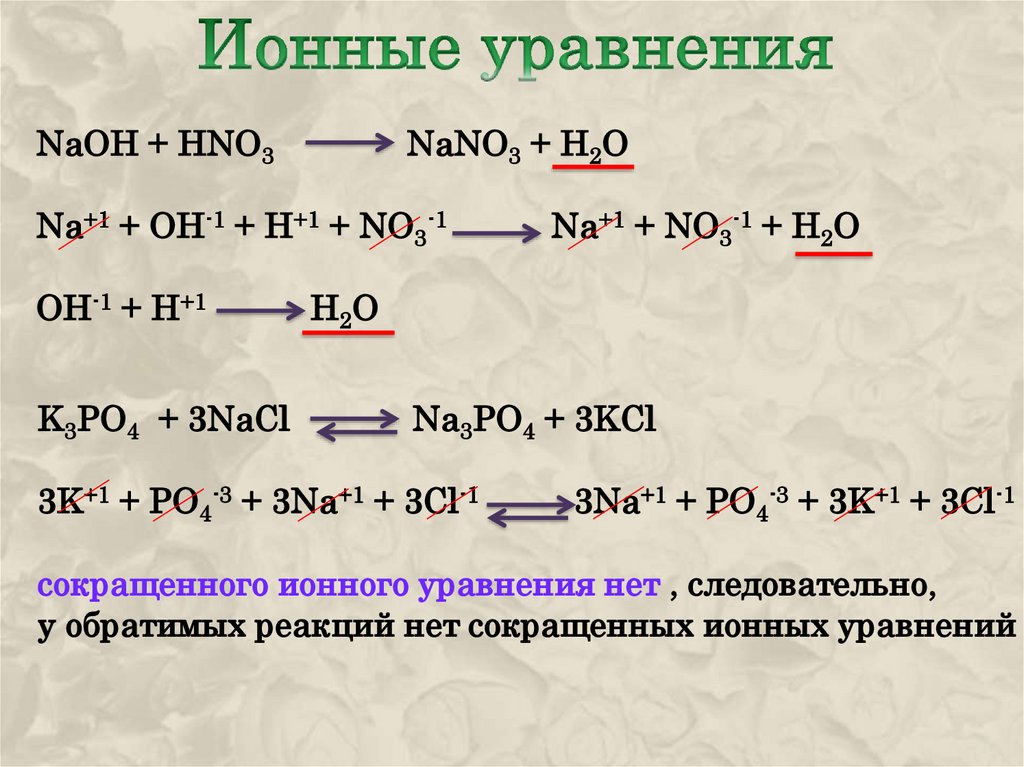 Ионные уравнения

$NaOH + HNO_3 \longrightarrow NaNO_3 + H_2O$

$Na^{+1} + OH^{-1} + H^{+1} + NO_3^{-1} \longrightarrow Na^{+1} + NO_3^{-1} + H_2O$

$OH^{-1} + H^{+1} \longrightarrow H_2O$

$K_3PO_4 + 3NaCl \rightleftarrows Na_3PO_4 + 3KCl$

$3K^{+1} + PO_4^{-3} + 3Na^{+1} + 3Cl^{-1} \rightleftarrows 3Na^{+1} + PO_4^{-3} + 3K^{+1} + 3Cl^{-1}$

сокращенного ионного уравнения нет , следовательно, у обратимых реакций нет сокращенных ионных уравнений